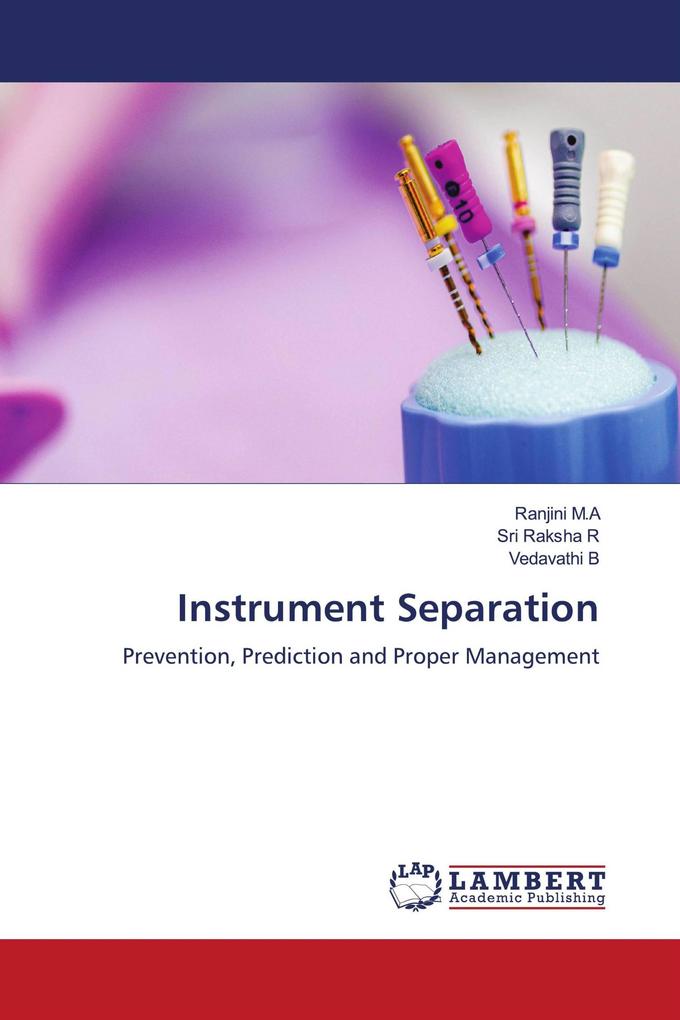 10

Ranjini M.A
Sri Raksha R
Vedavathi B

Instrument Separation

Prevention, Prediction and Proper Management

LAP
LAMBERT
Academic Publishing